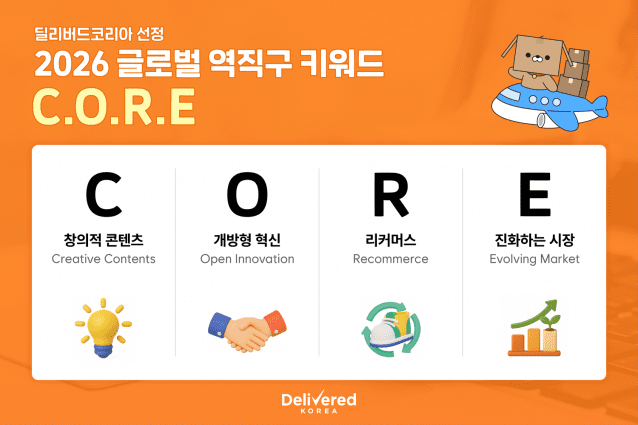 딜리버드코리아 선정

2026 글로벌 역직구 키워드

C.O.R.E

C
창의적 콘텐츠
Creative Contents

O
개방형 혁신
Open Innovation

R
리커머스
Recommerce

E
진화하는 시장
Evolving Market

Delivered
KOREA